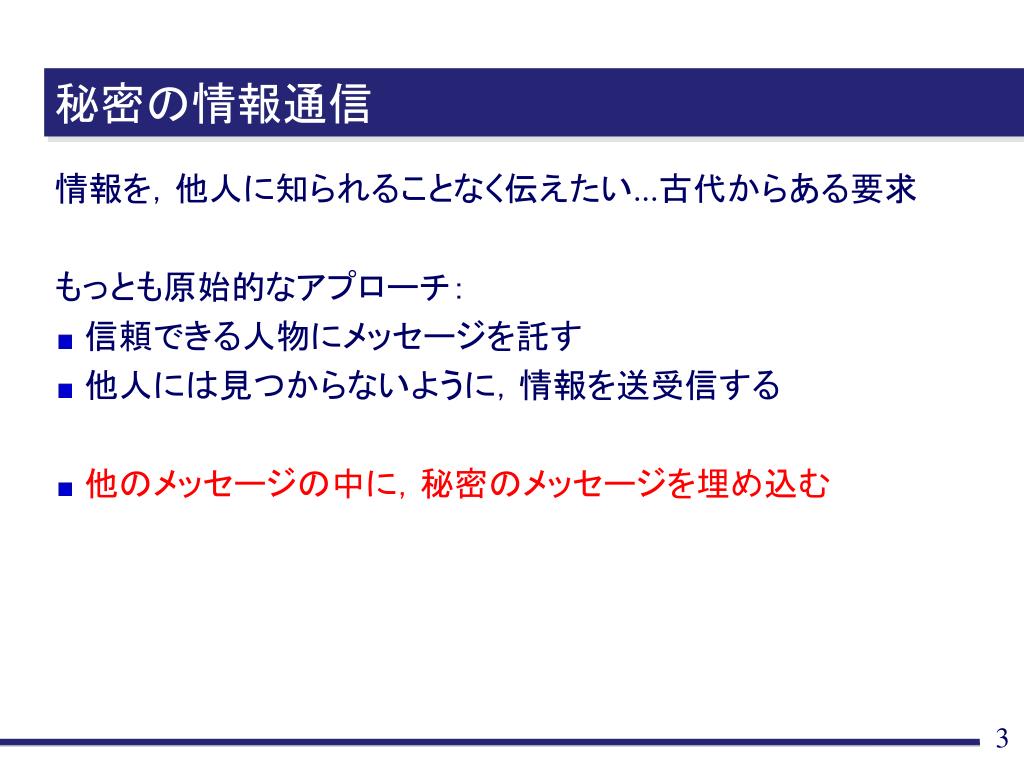 秘密の情報通信

情報を，他人に知られることなく伝えたい...古代からある要求

もっとも原始的なアプローチ：
■ 信頼できる人物にメッセージを託す
■ 他人には見つからないように，情報を送受信する

■ 他のメッセージの中に，秘密のメッセージを埋め込む

3